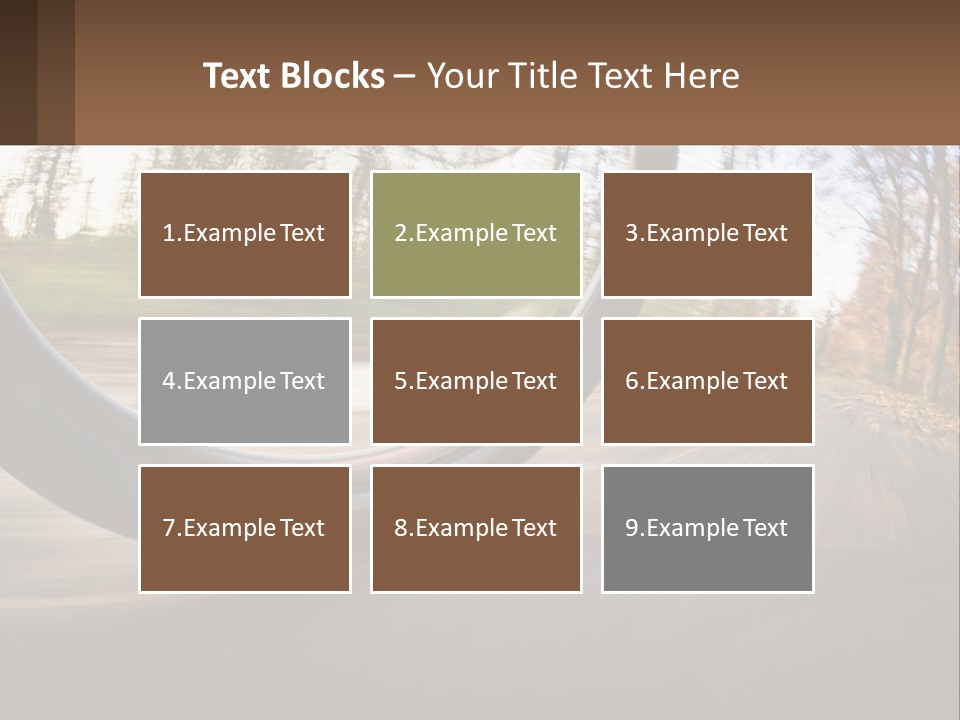 Text Blocks – Your Title Text Here

1.Example Text

2.Example Text

3.Example Text

4.Example Text

5.Example Text

6.Example Text

7.Example Text

8.Example Text

9.Example Text